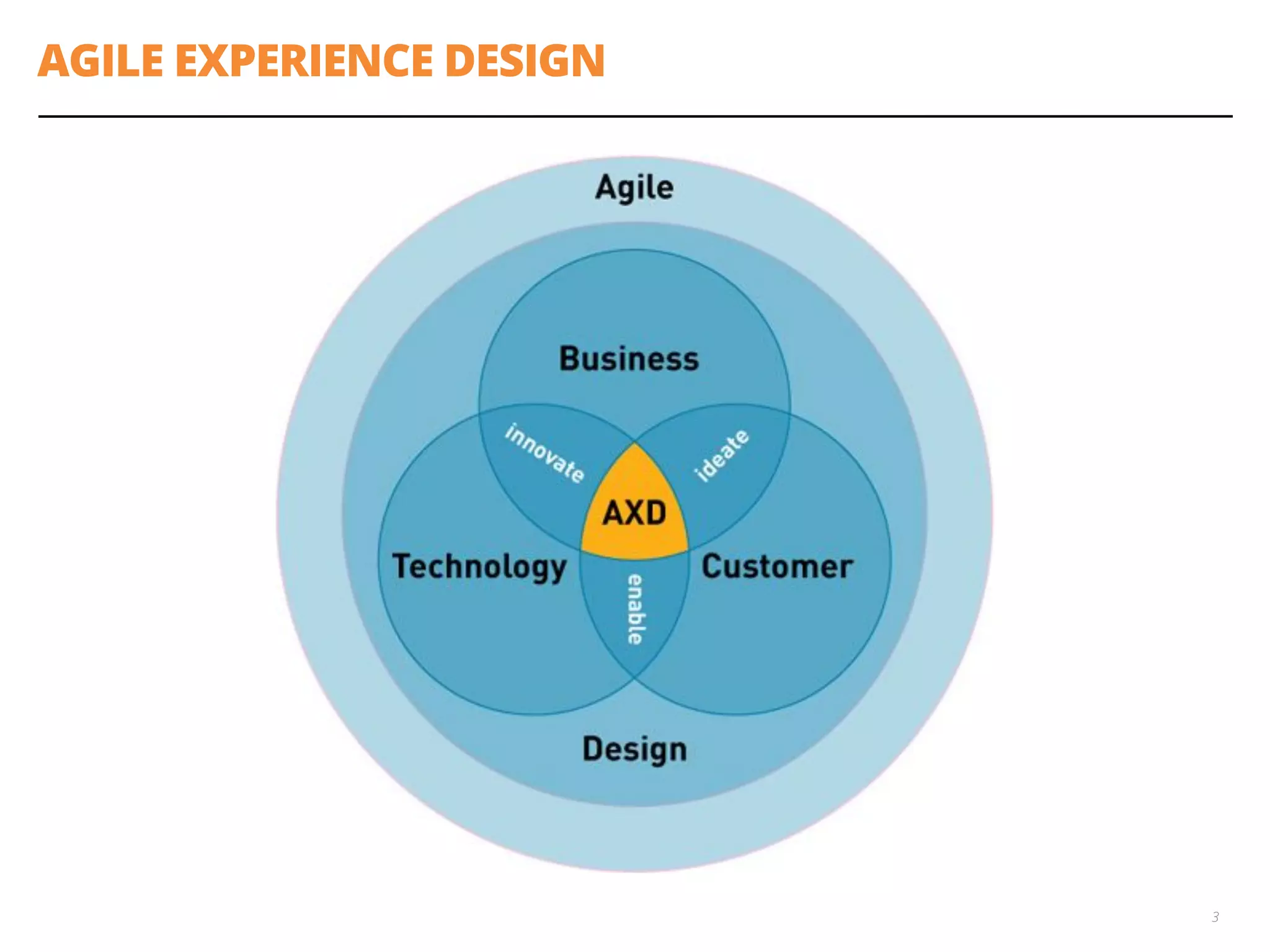 AGILE EXPERIENCE DESIGN

Agile

Business

innovate

ideate

AXD

Technology

Customer

enable

Design

3